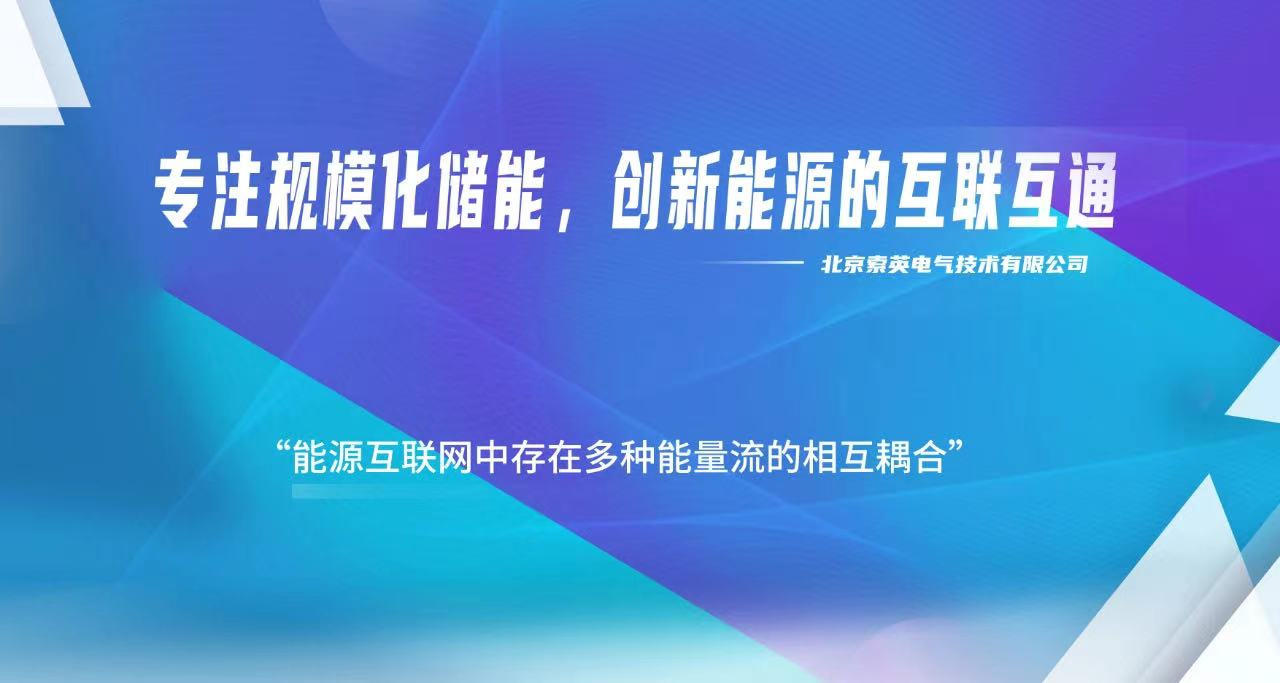 专注规模化储能，创新能源的互联互通

—— 北京索英电气技术有限公司

“能源互联网中存在多种能量流的相互耦合”